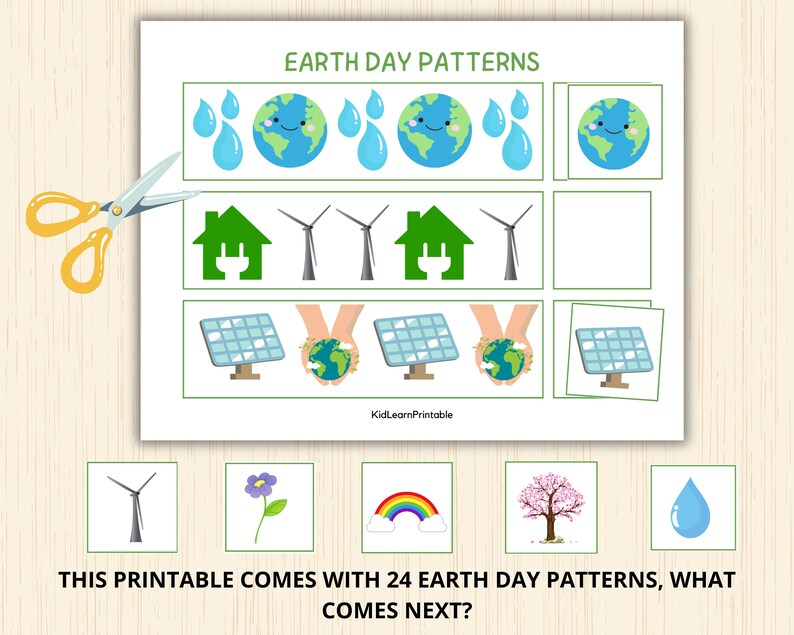 EARTH DAY PATTERNS

KidLearnPrintable

THIS PRINTABLE COMES WITH 24 EARTH DAY PATTERNS, WHAT COMES NEXT?